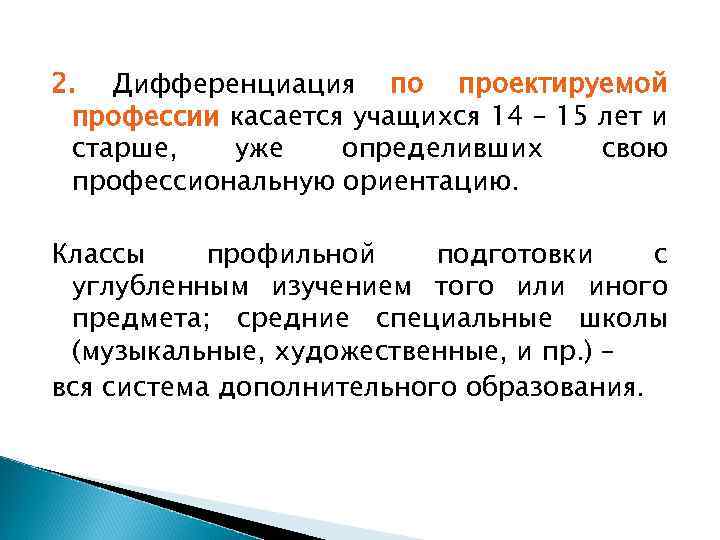 2. Дифференциация по проектируемой профессии касается учащихся 14 – 15 лет и старше, уже определивших свою профессиональную ориентацию.

Классы профильной подготовки с углубленным изучением того или иного предмета; средние специальные школы (музыкальные, художественные, и пр.) –
вся система дополнительного образования.